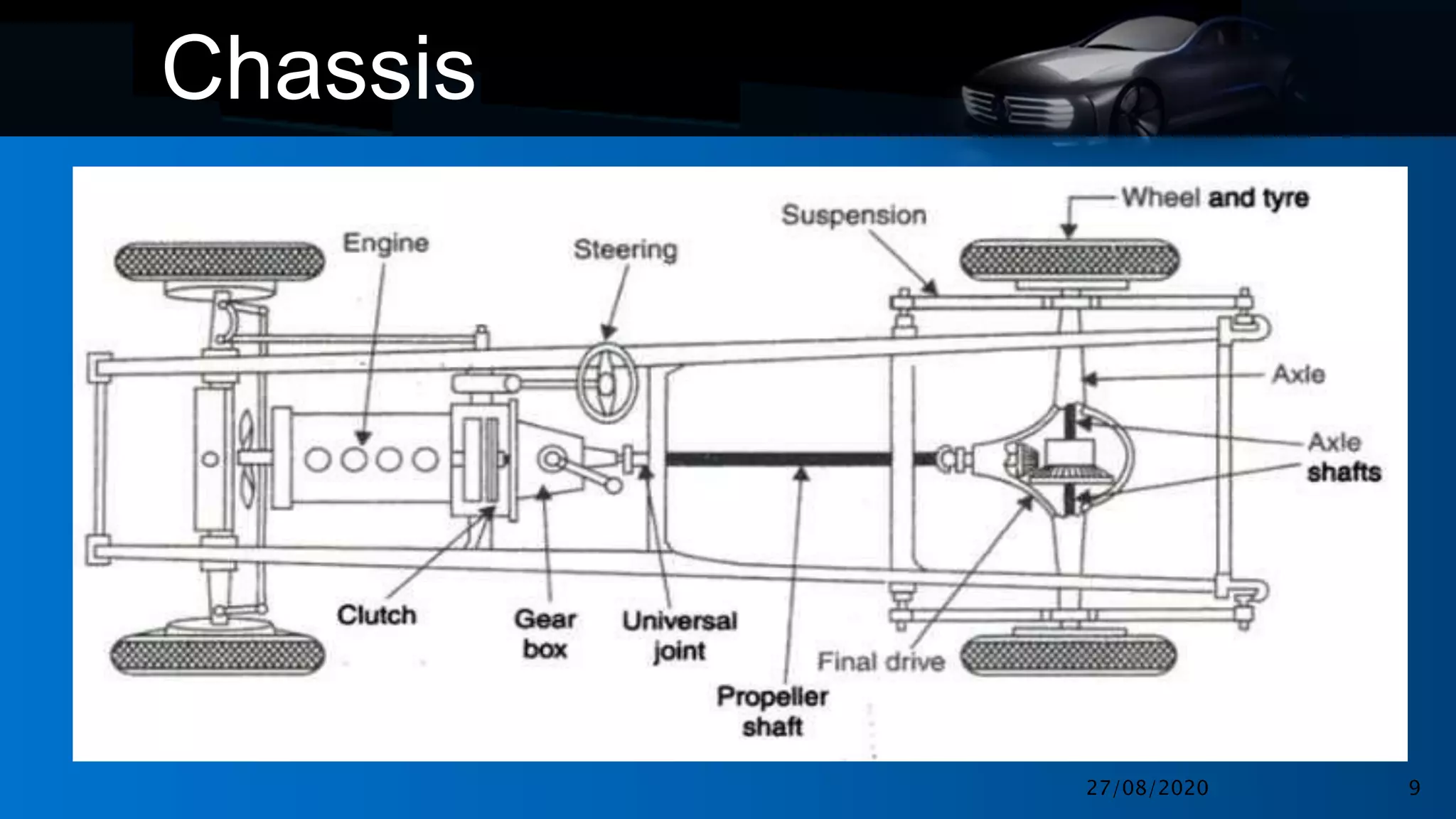 Chassis

Wheel and tyre
Suspension
Engine
Steering
Axle
Axle shafts
Clutch
Gear box
Universal joint
Final drive
Propeller shaft

27/08/2020
9